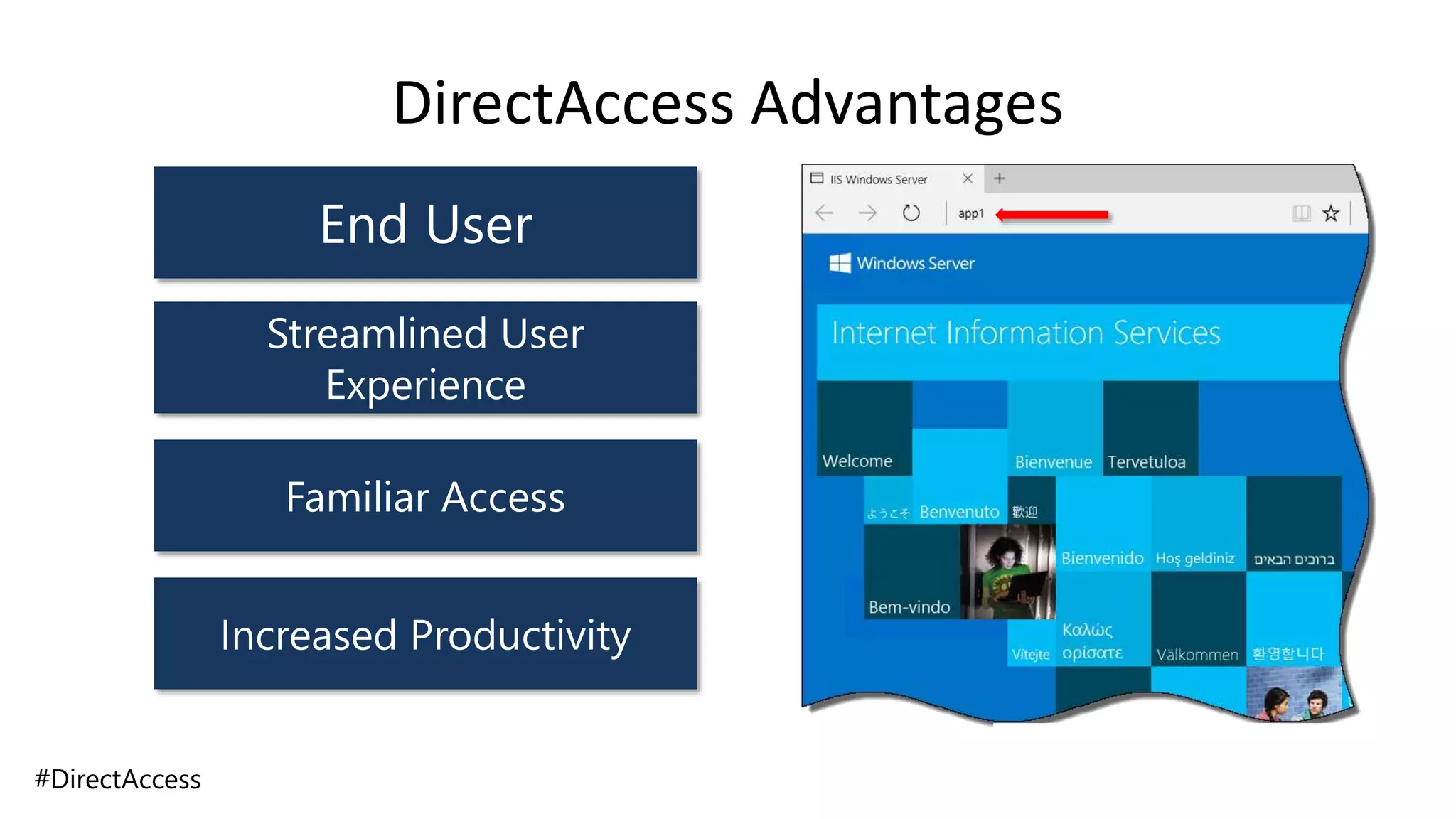 DirectAccess Advantages

End User

Streamlined User Experience

Familiar Access

Increased Productivity

IIS Windows Server

app1

Windows Server

Internet Information Services

Welcome

Bienvenue

Tervetuloa

ようこそ

Benvenuto

歡迎

Bienvenido

Hoş geldiniz

ברוכים הבאים

Bem-vindo

Vítejte

Καλώς ορίσατε

Välkommen

환영합니다

#DirectAccess